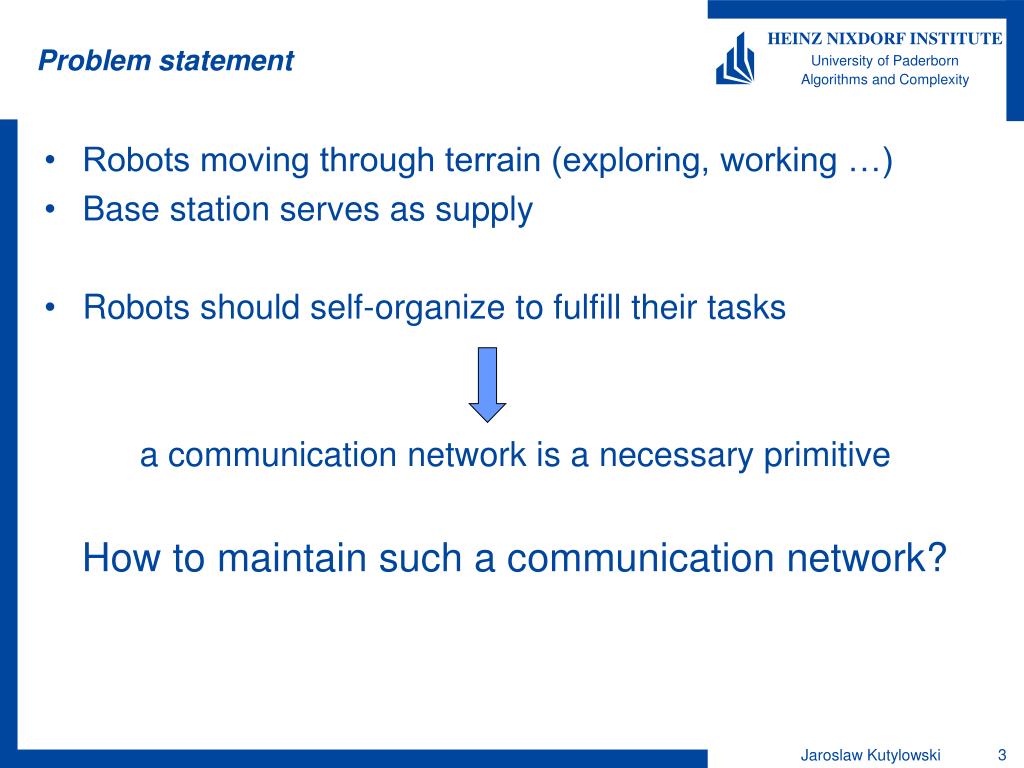 Problem statement

HEINZ NIXDORF INSTITUTE
University of Paderborn
Algorithms and Complexity

• Robots moving through terrain (exploring, working …)
• Base station serves as supply

• Robots should self-organize to fulfill their tasks

a communication network is a necessary primitive

How to maintain such a communication network?

Jaroslaw Kutylowski 3